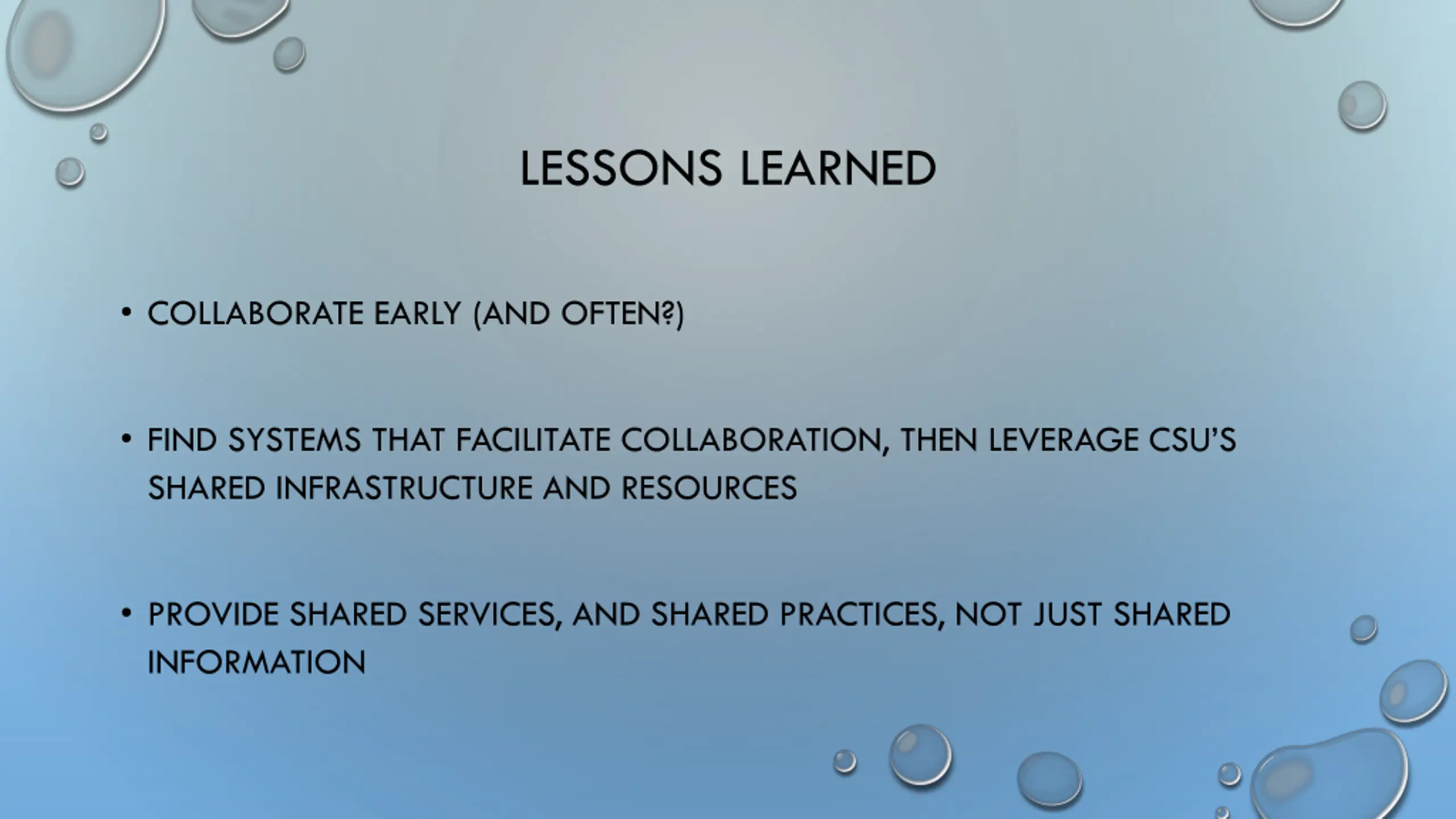 LESSONS LEARNED

• COLLABORATE EARLY (AND OFTEN?)

• FIND SYSTEMS THAT FACILITATE COLLABORATION, THEN LEVERAGE CSU'S SHARED INFRASTRUCTURE AND RESOURCES

• PROVIDE SHARED SERVICES, AND SHARED PRACTICES, NOT JUST SHARED INFORMATION